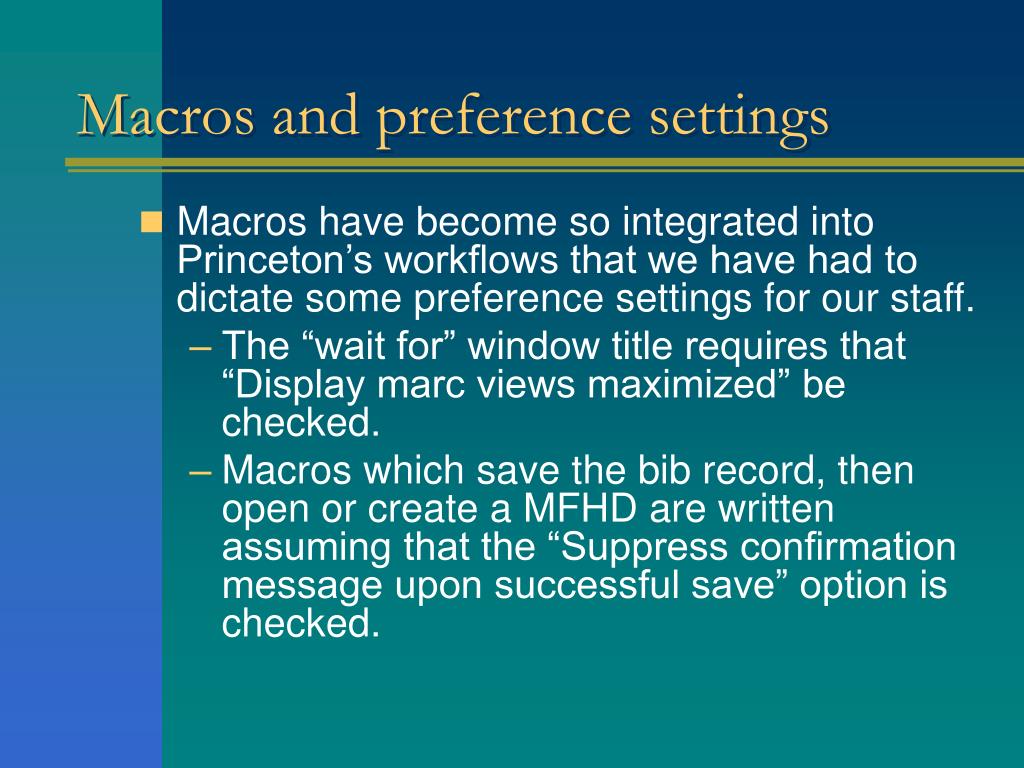 Macros and preference settings

Macros have become so integrated into Princeton’s workflows that we have had to dictate some preference settings for our staff.

– The “wait for” window title requires that “Display marc views maximized” be checked.

– Macros which save the bib record, then open or create a MFHD are written assuming that the “Suppress confirmation message upon successful save” option is checked.